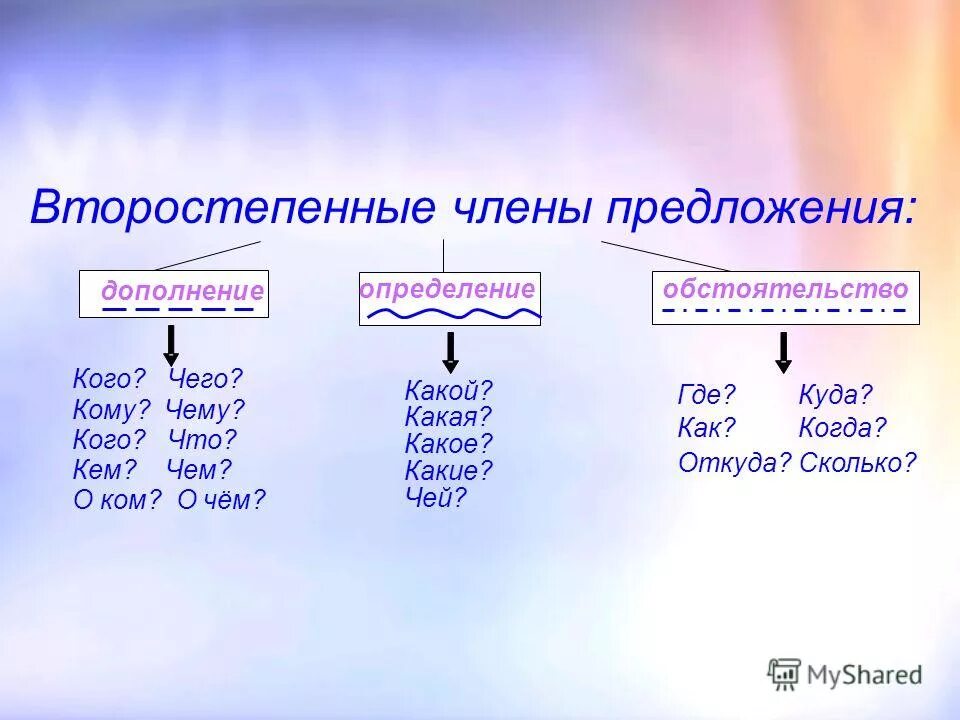 Второстепенные члены предложения:

дополнение

Кого? Чего?
Кому? Чему?
Кого? Что?
Кем? Чем?
О ком? О чём?

определение

Какой?
Какая?
Какое?
Какие?
Чей?

обстоятельство

Где? Куда?
Как? Когда?
Откуда? Сколько?

MyShared